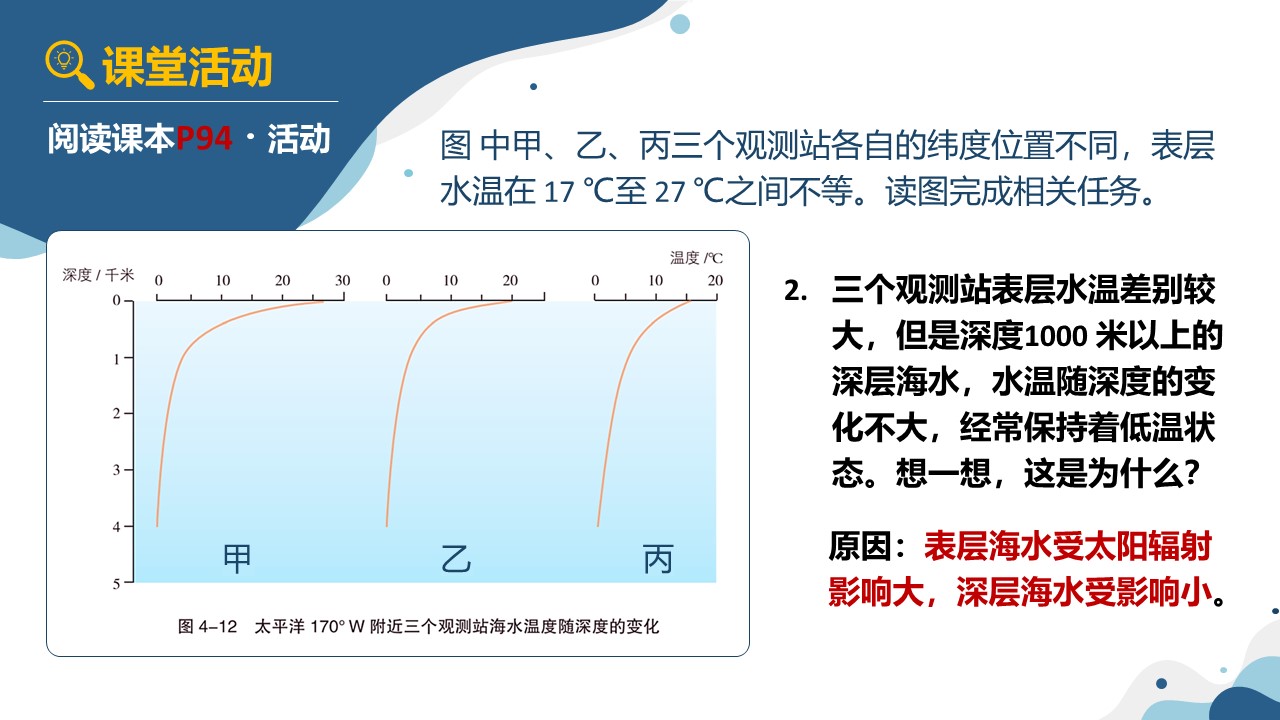 课堂活动

阅读课本P94 · 活动

图 中甲、乙、丙三个观测站各自的纬度位置不同，表层水温在 17 ℃至 27 ℃之间不等。读图完成相关任务。

深度 / 千米
温度 /℃
0 10 20 30
0 10 20
0 10 20
0
1
2
3
4
5
甲
乙
丙

图 4–12 太平洋 170° W 附近三个观测站海水温度随深度的变化

2. 三个观测站表层水温差别较大，但是深度1000 米以上的深层海水，水温随深度的变化不大，经常保持着低温状态。想一想，这是为什么？

原因：表层海水受太阳辐射影响大，深层海水受影响小。